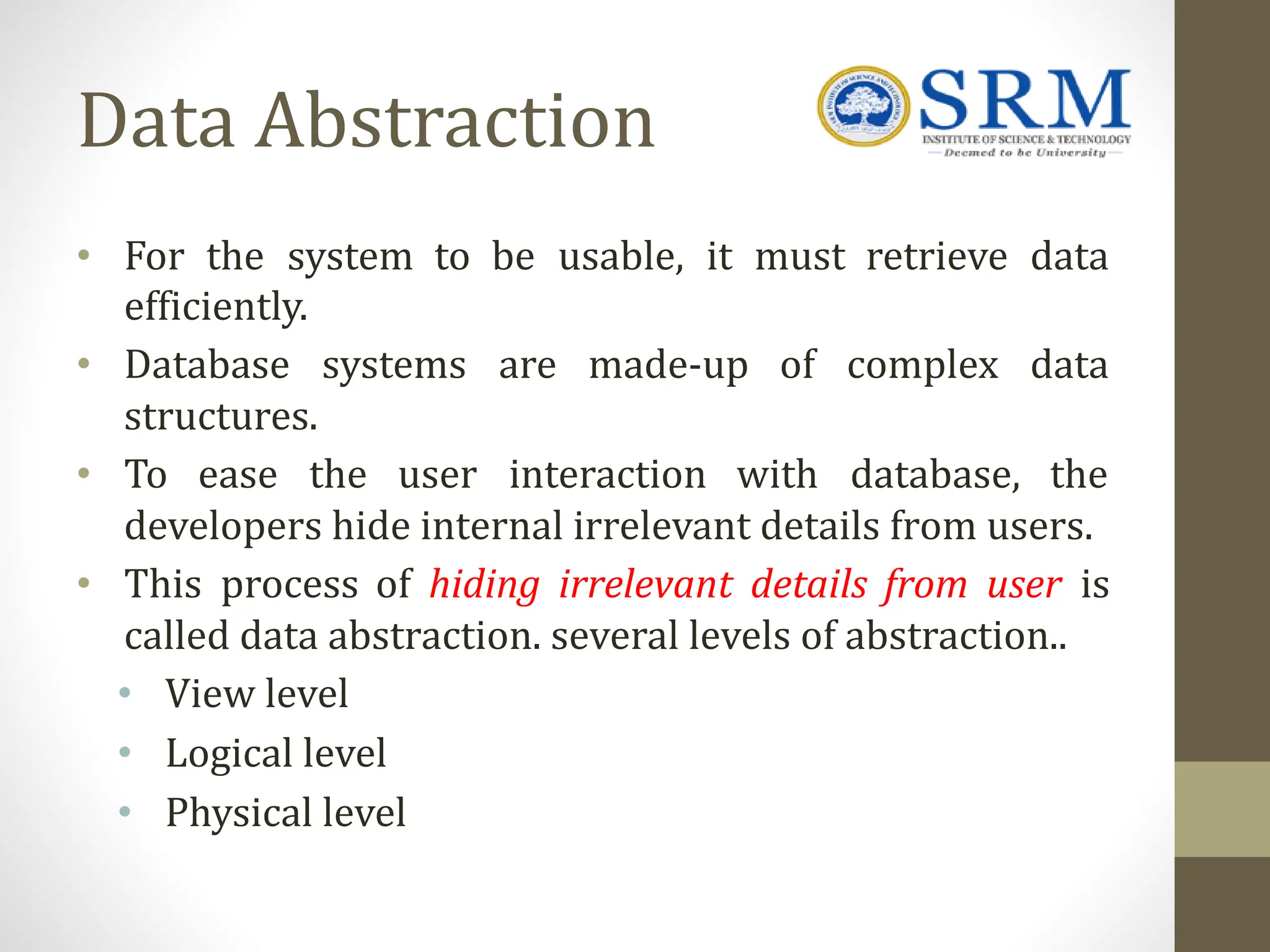 Data Abstraction

SRM
INSTITUTE OF SCIENCE & TECHNOLOGY
Deemed to be University

• For the system to be usable, it must retrieve data efficiently.
• Database systems are made-up of complex data structures.
• To ease the user interaction with database, the developers hide internal irrelevant details from users.
• This process of hiding irrelevant details from user is called data abstraction. several levels of abstraction..
  • View level
  • Logical level
  • Physical level